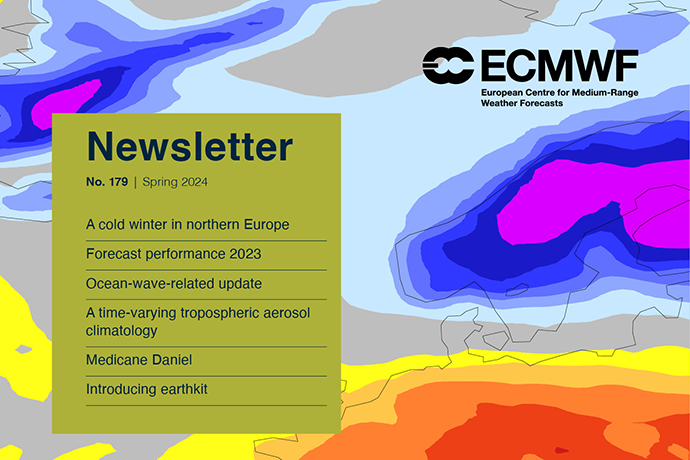 ECMWF
European Centre for Medium-Range Weather Forecasts

Newsletter

No. 179 | Spring 2024

A cold winter in northern Europe

Forecast performance 2023

Ocean-wave-related update

A time-varying tropospheric aerosol climatology

Medicane Daniel

Introducing earthkit